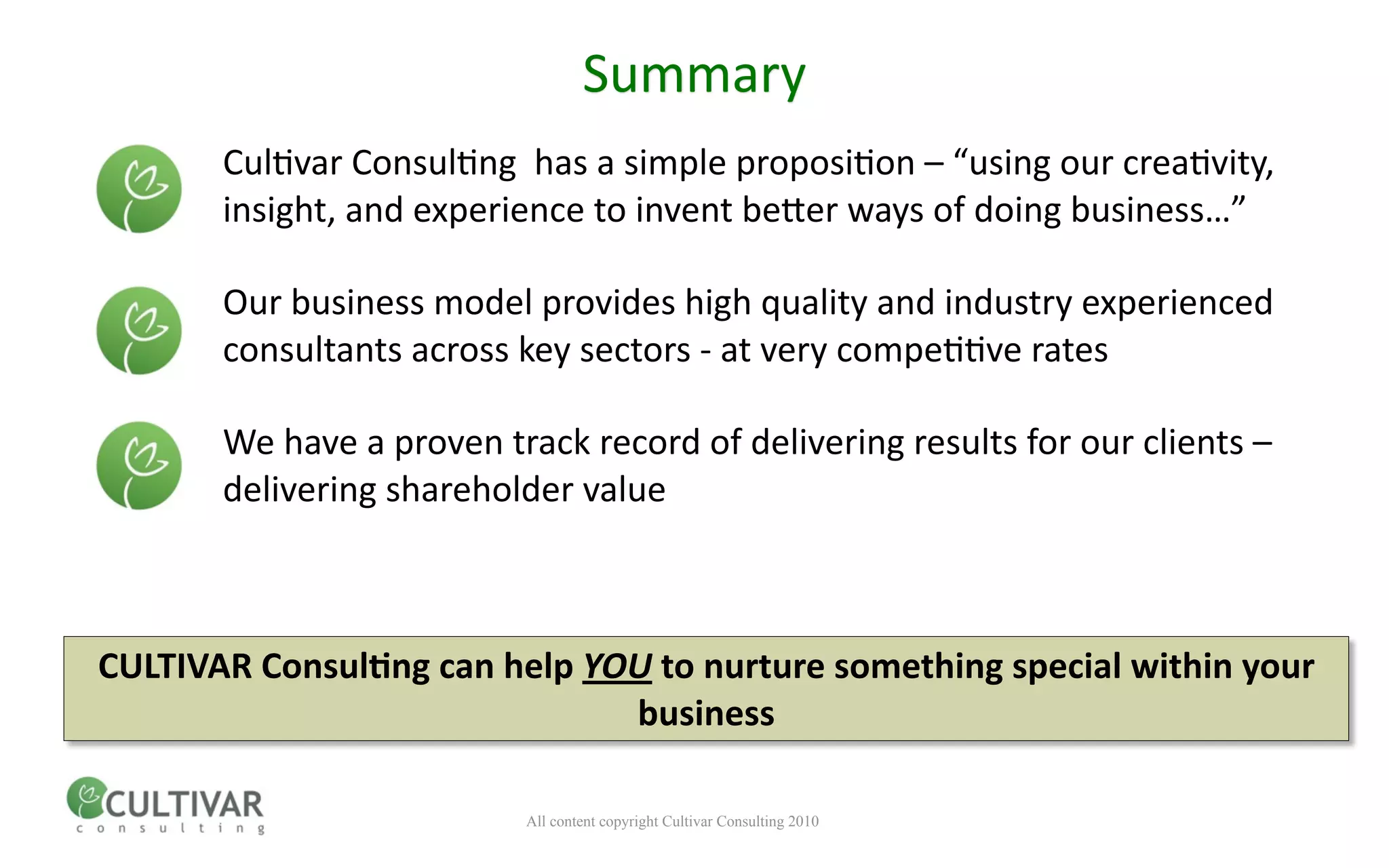 Summary

Cultivar Consulting  has a simple proposition – “using our creativity, insight, and experience to invent better ways of doing business…”

Our business model provides high quality and industry experienced consultants across key sectors - at very competitive rates

We have a proven track record of delivering results for our clients – delivering shareholder value

CULTIVAR Consulting can help YOU to nurture something special within your business

CULTIVAR
consulting

All content copyright Cultivar Consulting 2010